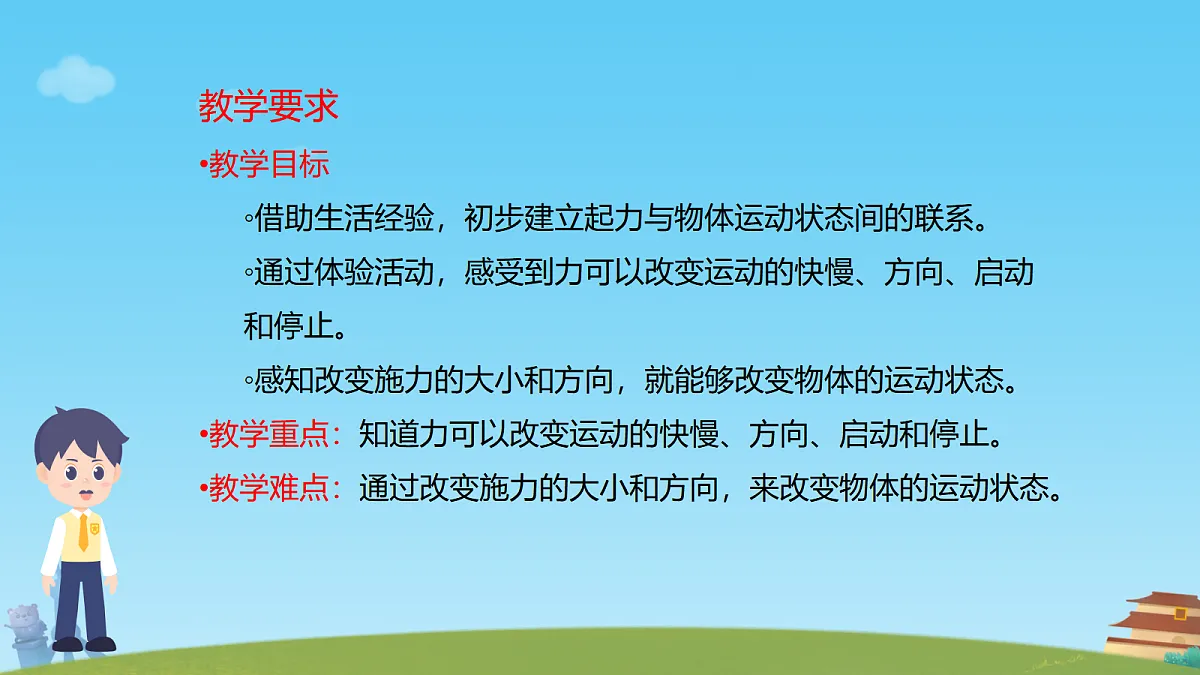 教学要求

•教学目标

◦借助生活经验，初步建立起力与物体运动状态间的联系。

◦通过体验活动，感受到力可以改变运动的快慢、方向、启动和停止。

◦感知改变施力的大小和方向，就能够改变物体的运动状态。

•教学重点：知道力可以改变运动的快慢、方向、启动和停止。

•教学难点：通过改变施力的大小和方向，来改变物体的运动状态。